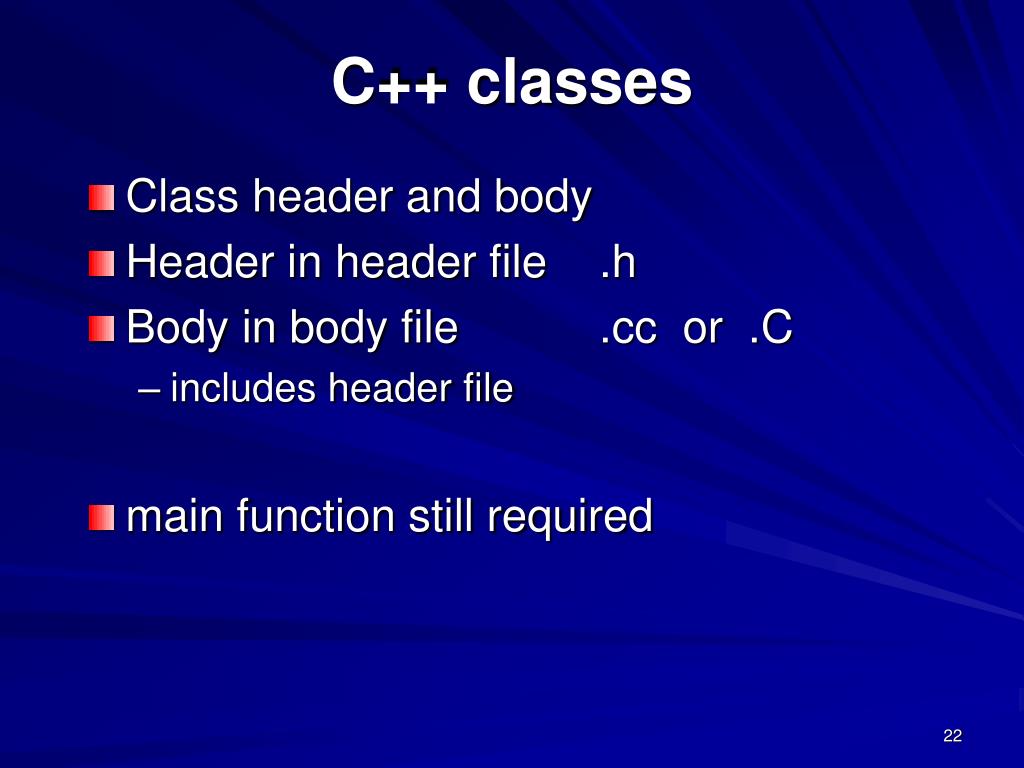 C++ classes

Class header and body
Header in header file .h
Body in body file .cc or .C
– includes header file

main function still required

22